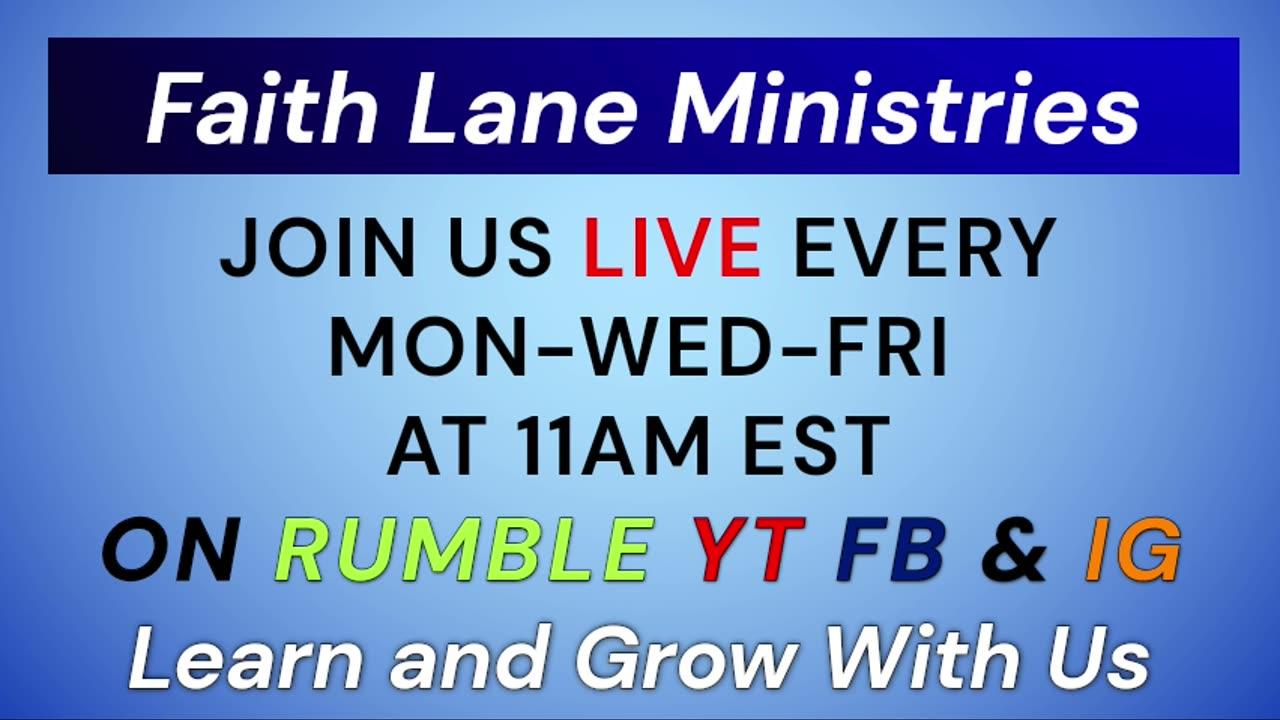 Faith Lane Ministries

JOIN US LIVE EVERY MON-WED-FRI AT 11AM EST

ON RUMBLE YT FB & IG

Learn and Grow With Us